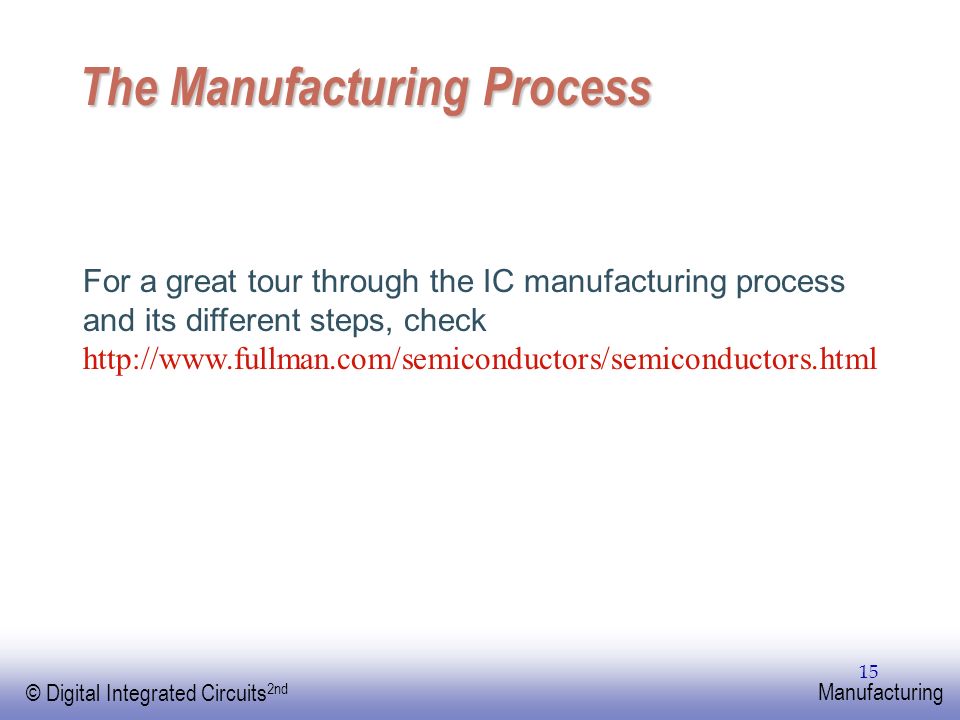 The Manufacturing Process

For a great tour through the IC manufacturing process and its different steps, check http://www.fullman.com/semiconductors/semiconductors.html

© Digital Integrated Circuits$^{2nd}$

15

Manufacturing